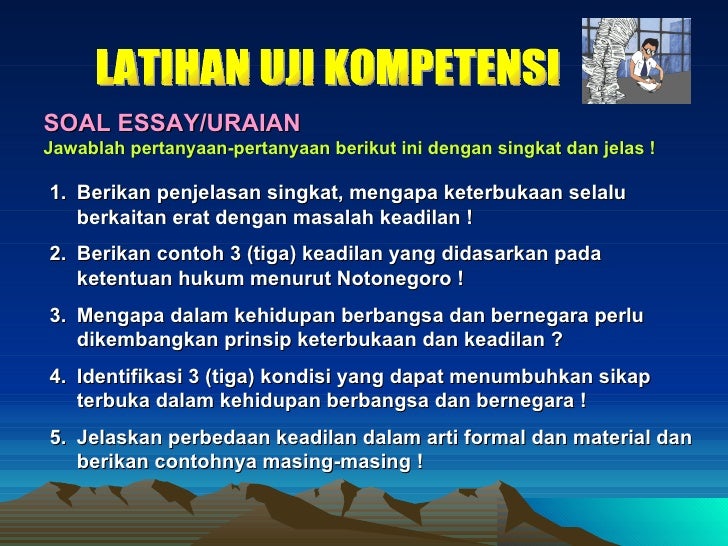 LATIHAN UJI KOMPETENSI

SOAL ESSAY/URAIAN
Jawablah pertanyaan-pertanyaan berikut ini dengan singkat dan jelas !

1. Berikan penjelasan singkat, mengapa keterbukaan selalu berkaitan erat dengan masalah keadilan !
2. Berikan contoh 3 (tiga) keadilan yang didasarkan pada ketentuan hukum menurut Notonegoro !
3. Mengapa dalam kehidupan berbangsa dan bernegara perlu dikembangkan prinsip keterbukaan dan keadilan ?
4. Identifikasi 3 (tiga) kondisi yang dapat menumbuhkan sikap terbuka dalam kehidupan berbangsa dan bernegara !
5. Jelaskan perbedaan keadilan dalam arti formal dan material dan berikan contohnya masing-masing !